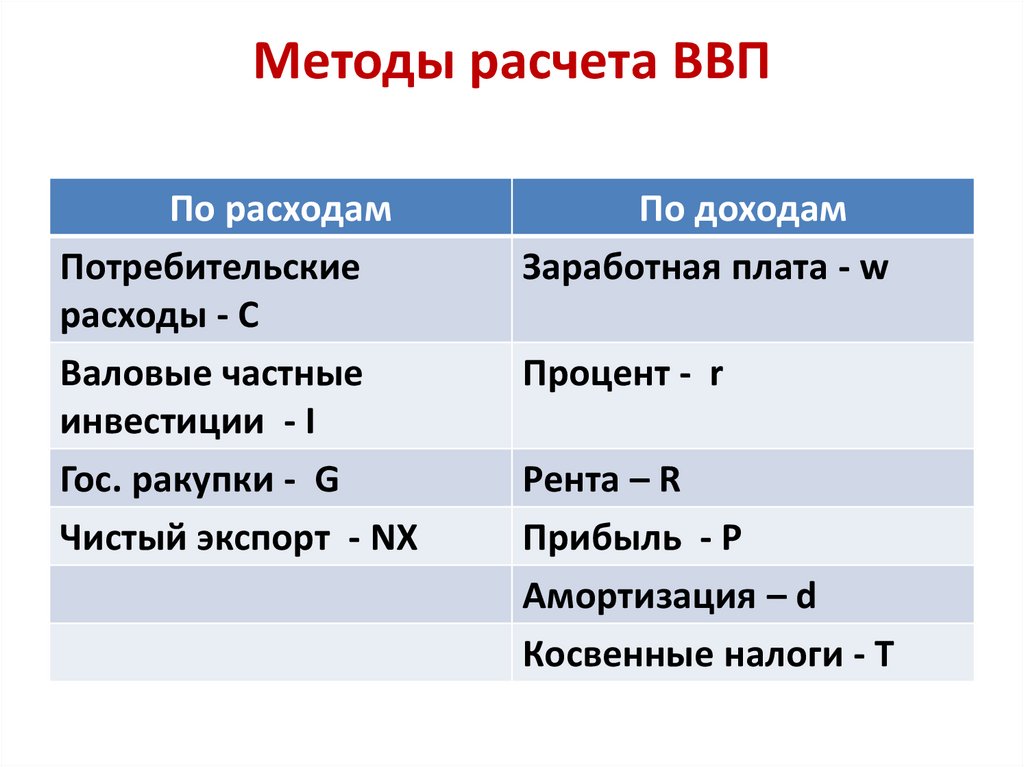 Методы расчета ВВП

| По расходам | По доходам |
|---|---|
| Потребительские расходы - C | Заработная плата - w |
| Валовые частные инвестиции - I | Процент - r |
| Гос. ракупки - G | Рента – R |
| Чистый экспорт - NX | Прибыль - P |
| | Амортизация – d |
| | Косвенные налоги - T |